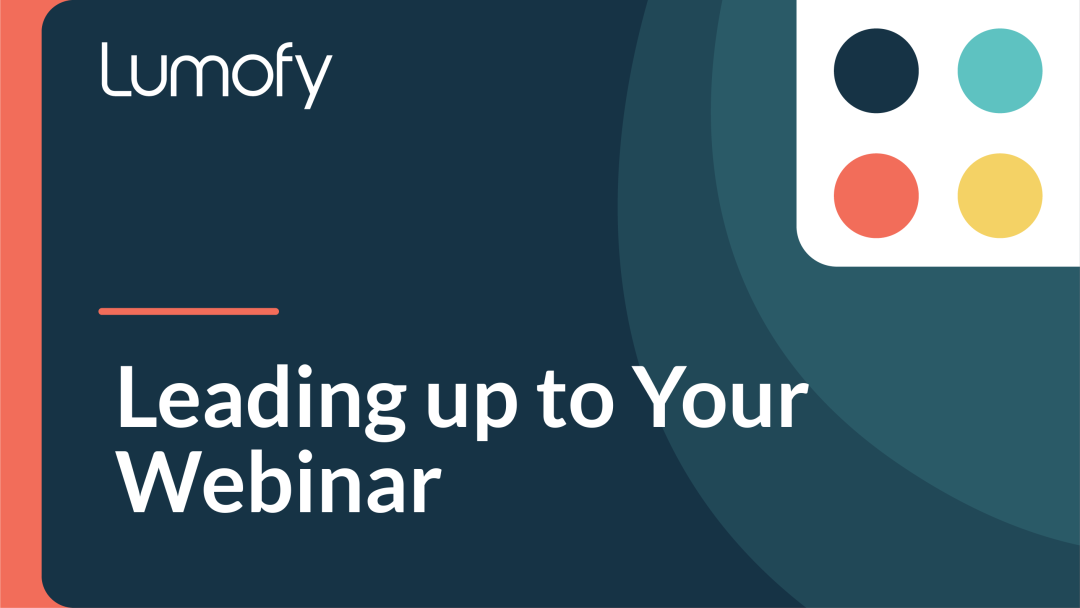 Lumofy

Leading up to Your Webinar